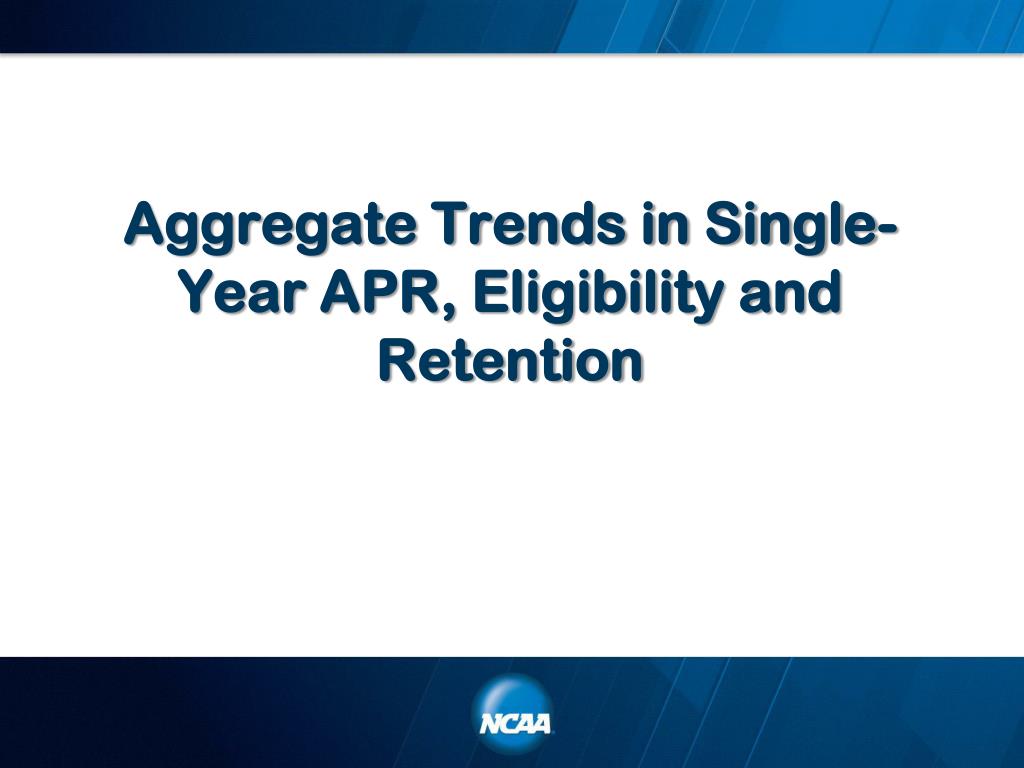 Aggregate Trends in Single-Year APR, Eligibility and Retention

NCAA